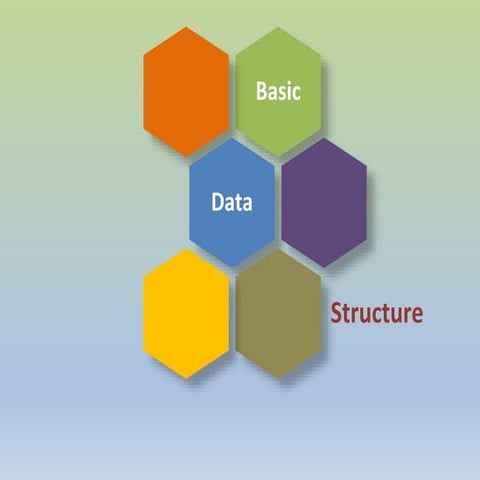 Basic

Data

Structure